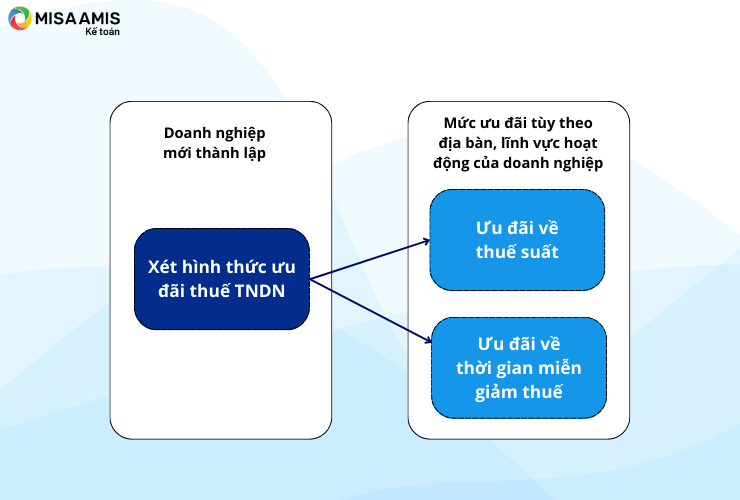 MISA AMIS
Kế toán

Doanh nghiệp mới thành lập

Xét hình thức ưu đãi thuế TNDN

Mức ưu đãi tùy theo địa bàn, lĩnh vực hoạt động của doanh nghiệp

Ưu đãi về thuế suất

Ưu đãi về thời gian miễn giảm thuế